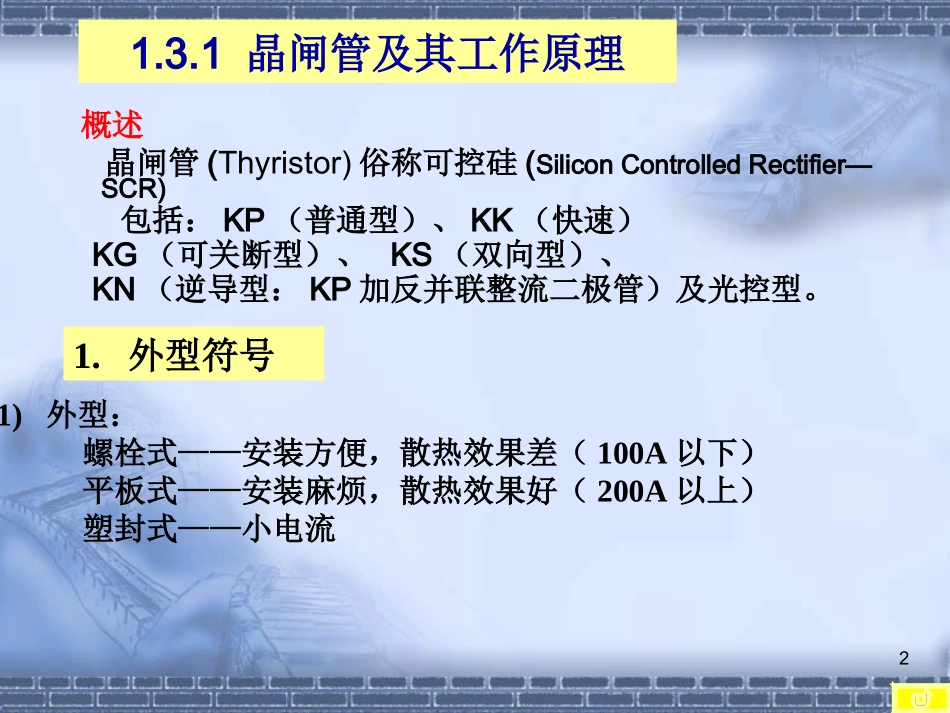 1.3.1 晶闸管及其工作原理

概述

晶闸管 (Thyristor) 俗称可控硅 (Silicon Controlled Rectifier—SCR)

包括： KP （普通型）、 KK （快速） KG （可关断型）、 KS （双向型）、 KN （逆导型： KP 加反并联整流二极管）及光控型。

1. 外型符号

1) 外型：

螺栓式——安装方便，散热效果差（ 100A 以下）

平板式——安装麻烦，散热效果好（ 200A 以上）

塑封式——小电流

2